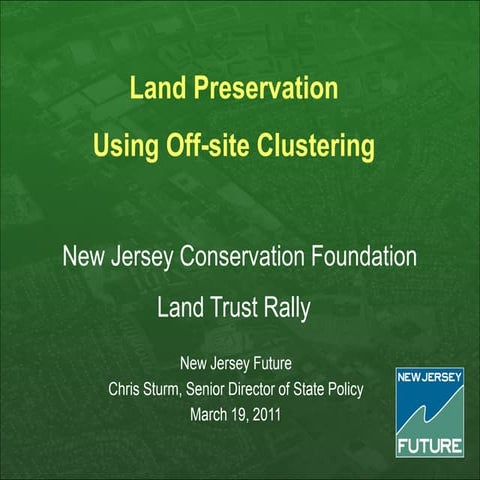 Land Preservation

Using Off-site Clustering

New Jersey Conservation Foundation

Land Trust Rally

New Jersey Future
Chris Sturm, Senior Director of State Policy
March 19, 2011

NEW JERSEY
FUTURE